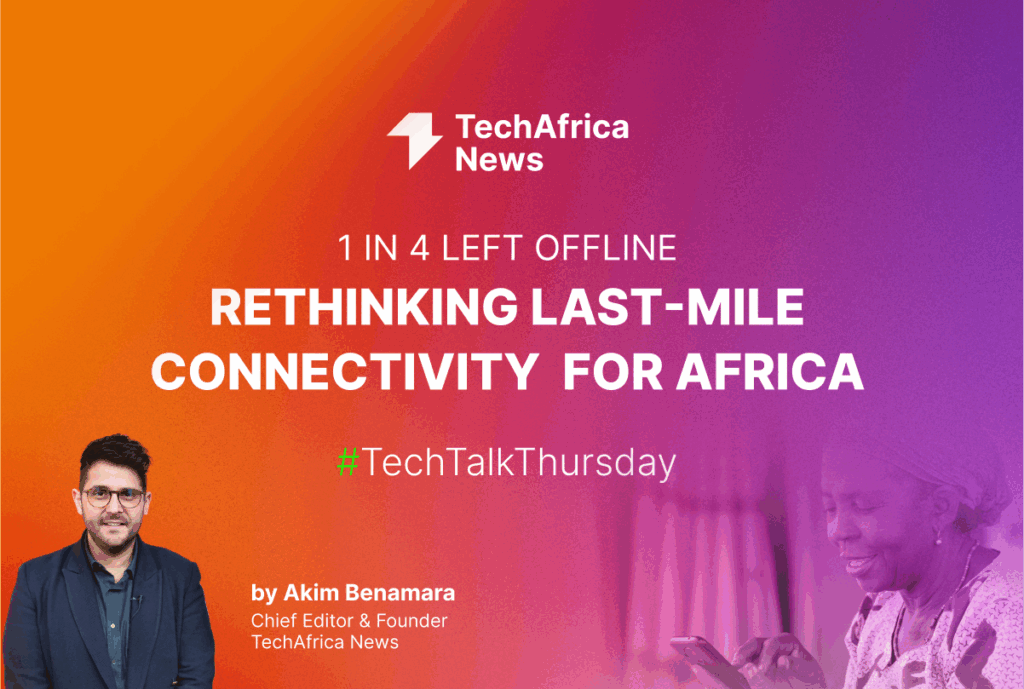 TechAfrica News

1 IN 4 LEFT OFFLINE

RETHINKING LAST-MILE CONNECTIVITY FOR AFRICA

#TechTalkThursday

by Akim Benamara
Chief Editor & Founder
TechAfrica News